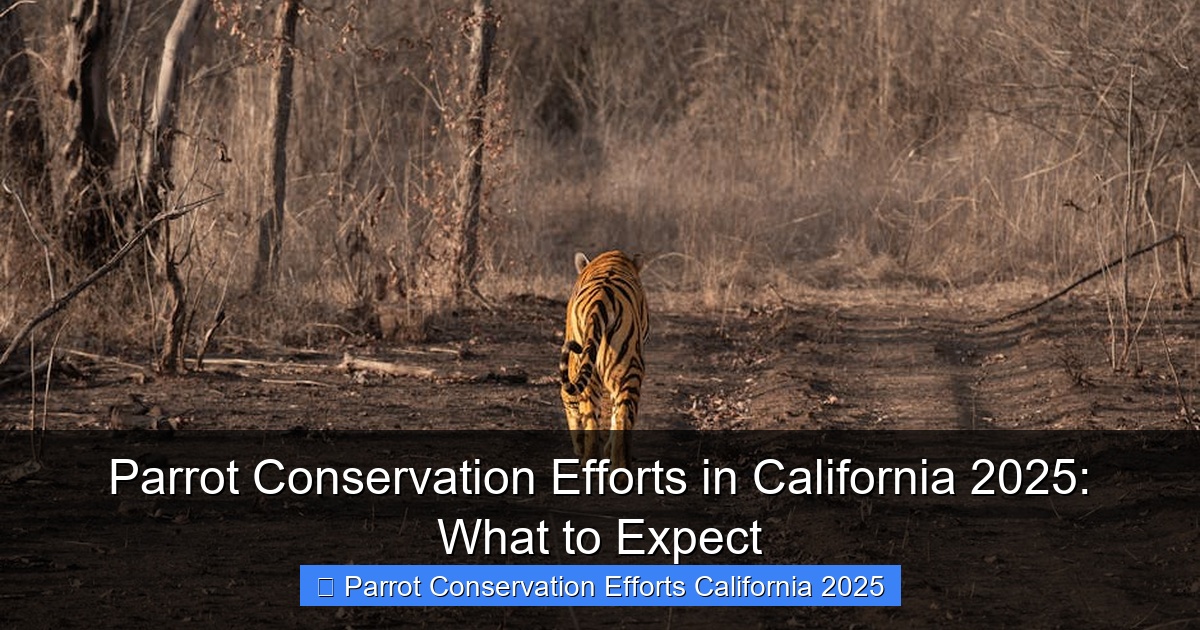 Parrot Conservation Efforts in California 2025: What to Expect

Parrot Conservation Efforts California 2025